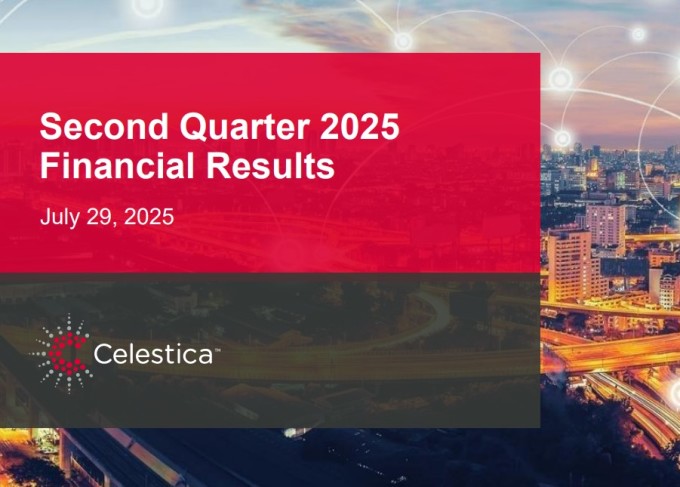 Second Quarter 2025
Financial Results

July 29, 2025

Celestica™